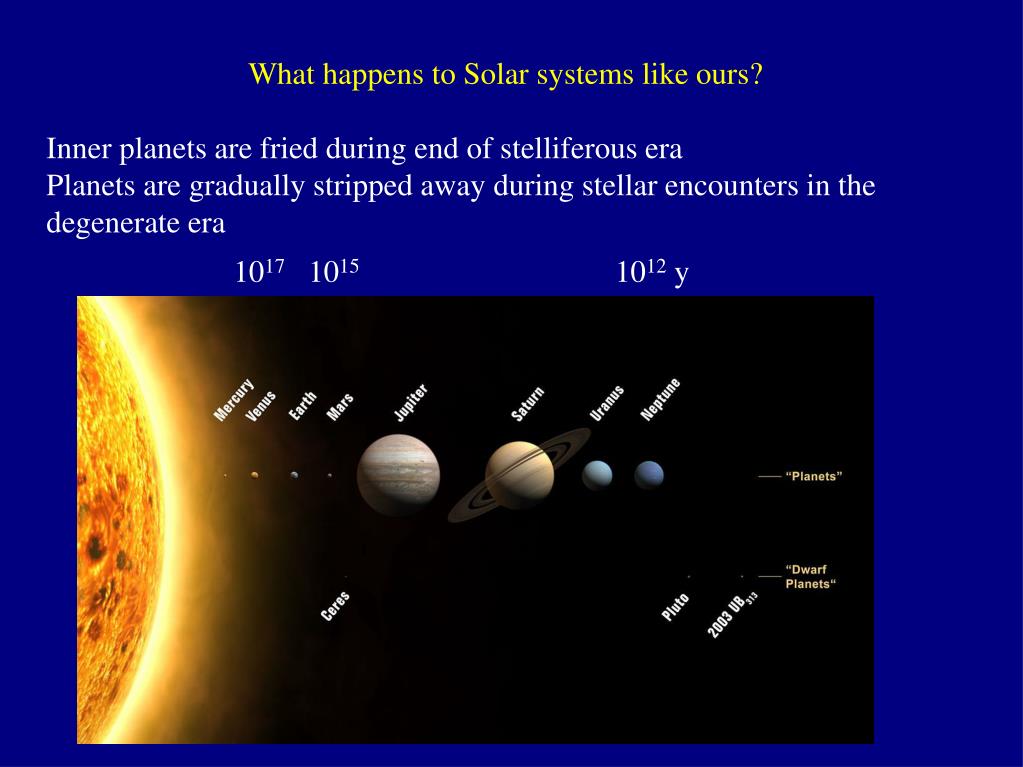 What happens to Solar systems like ours?

Inner planets are fried during end of stelliferous era
Planets are gradually stripped away during stellar encounters in the degenerate era

$10^{17}$ $10^{15}$ $10^{12}$ y

Mercury Venus Earth Mars Jupiter Saturn Uranus Neptune

"Planets"

Ceres

Pluto 2003 $UB_{313}$

"Dwarf Planets"